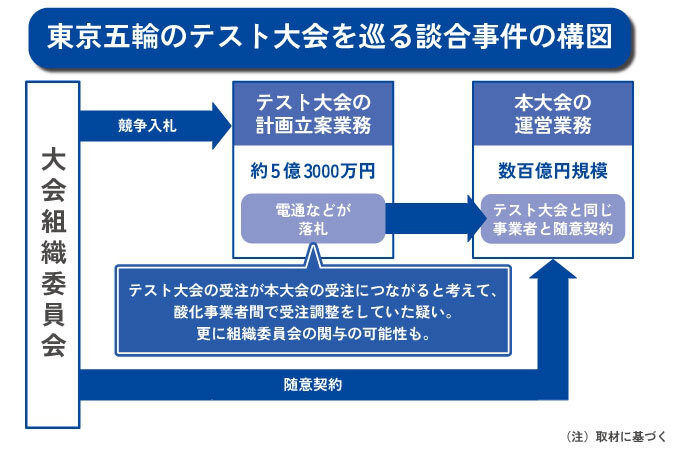 東京五輪のテスト大会を巡る談合事件の構図

大会組織委員会

競争入札

テスト大会の計画立案業務

約5億3000万円

電通などが落札

本大会の運営業務

数百億円規模

テスト大会と同じ事業者と随意契約

テスト大会の受注が本大会の受注につながると考えて、酸化事業者間で受注調整をしていた疑い。更に組織委員会の関与の可能性も。

随意契約

（注）取材に基づく